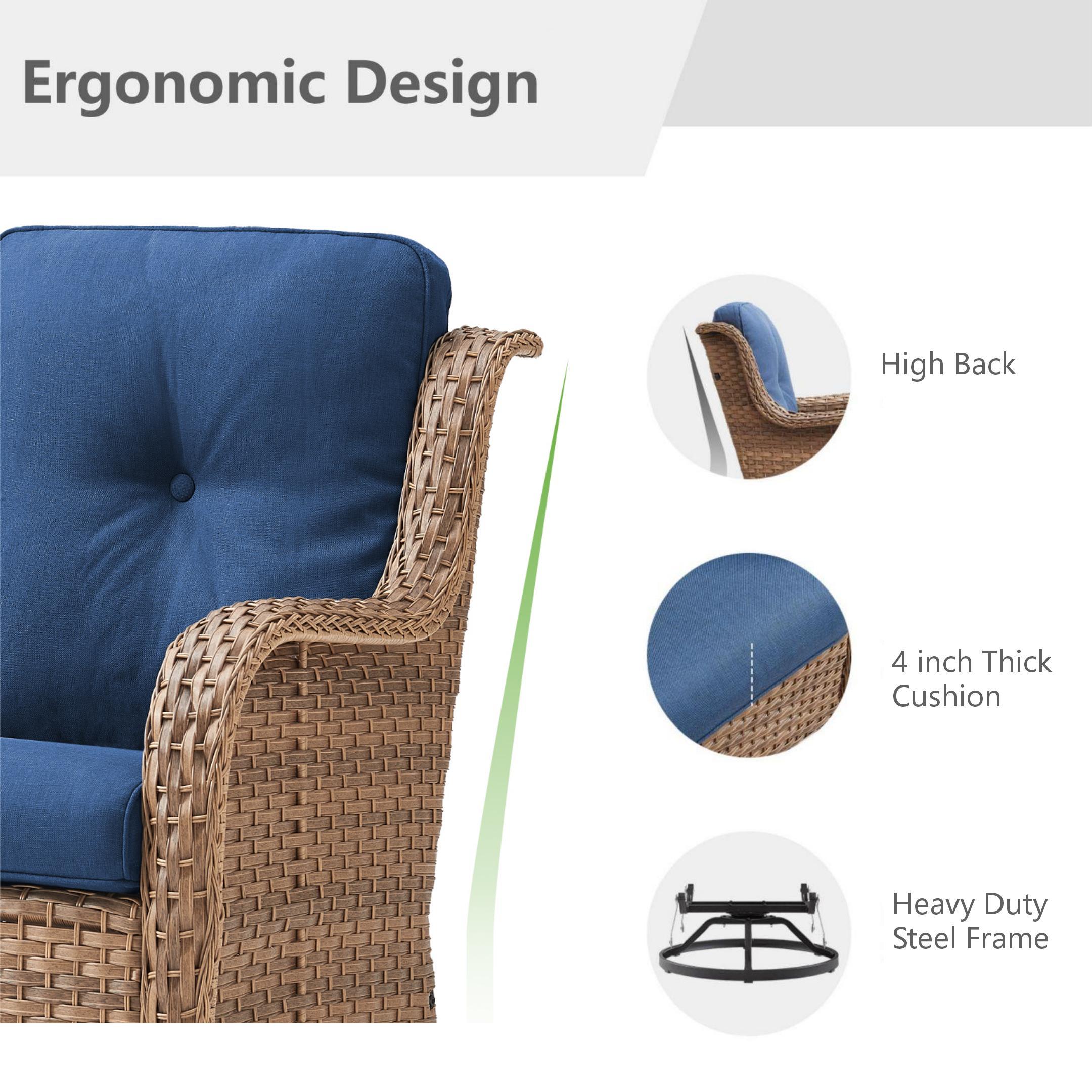 Ergonomic Design

High Back

4 inch Thick Cushion

Heavy Duty Steel Frame